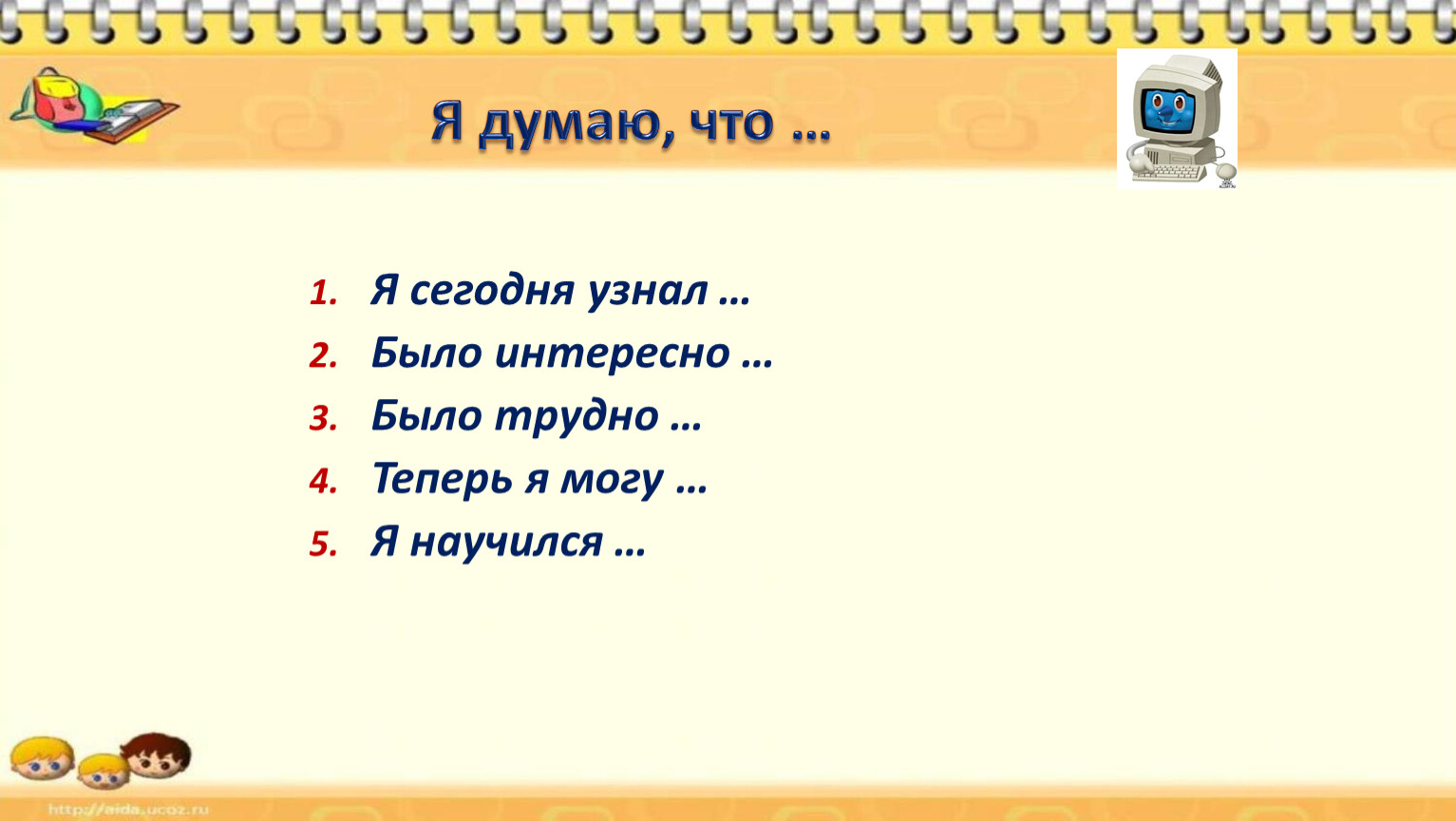 Я думаю, что …

1. Я сегодня узнал …
2. Было интересно …
3. Было трудно …
4. Теперь я могу …
5. Я научился …

http://aida.ucoz.ru